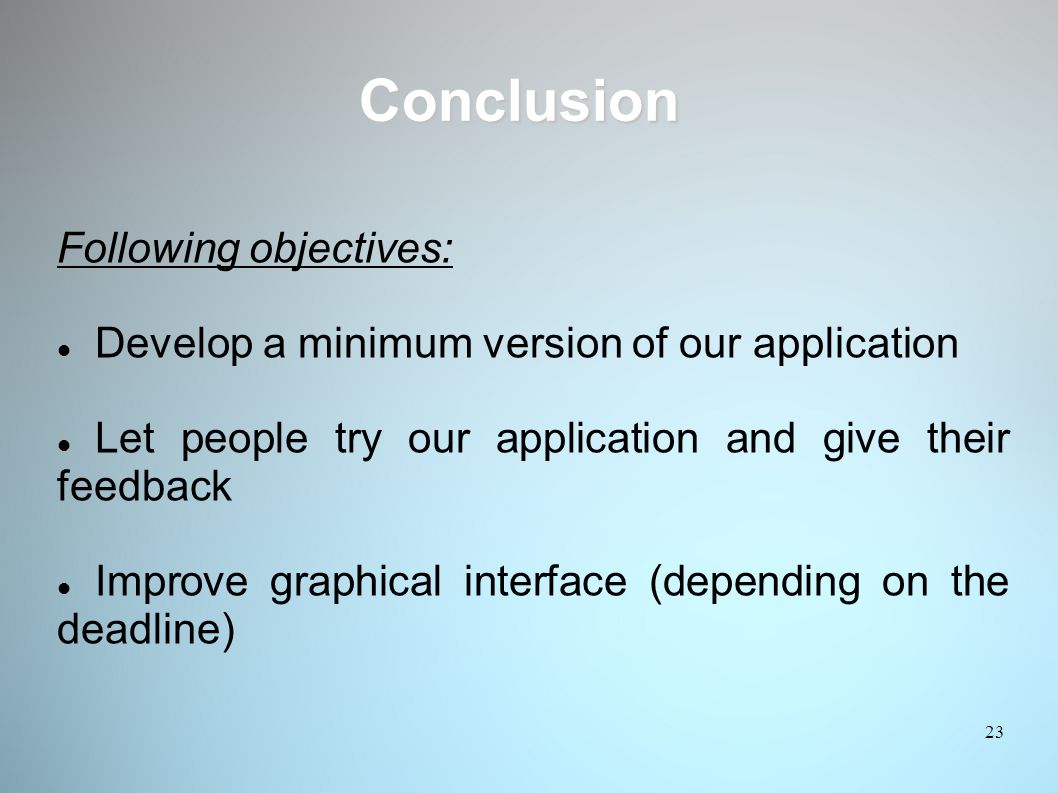 Conclusion

Following objectives:

- Develop a minimum version of our application

- Let people try our application and give their feedback

- Improve graphical interface (depending on the deadline)

23